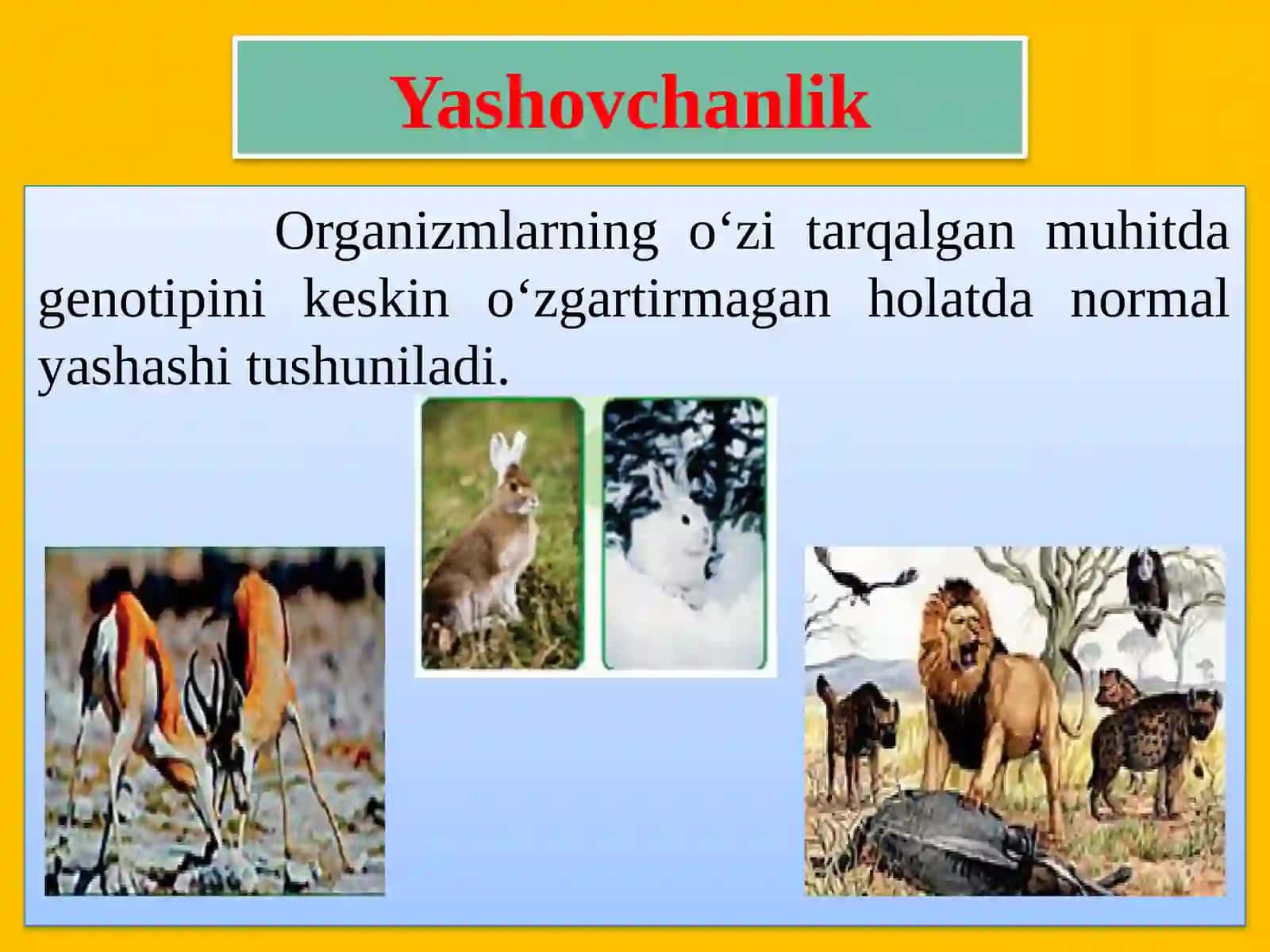 Yashovchanlik

Organizmlarning o‘zi tarqalgan muhitda genotipini keskin o‘zgartirmagan holatda normal yashashi tushuniladi.